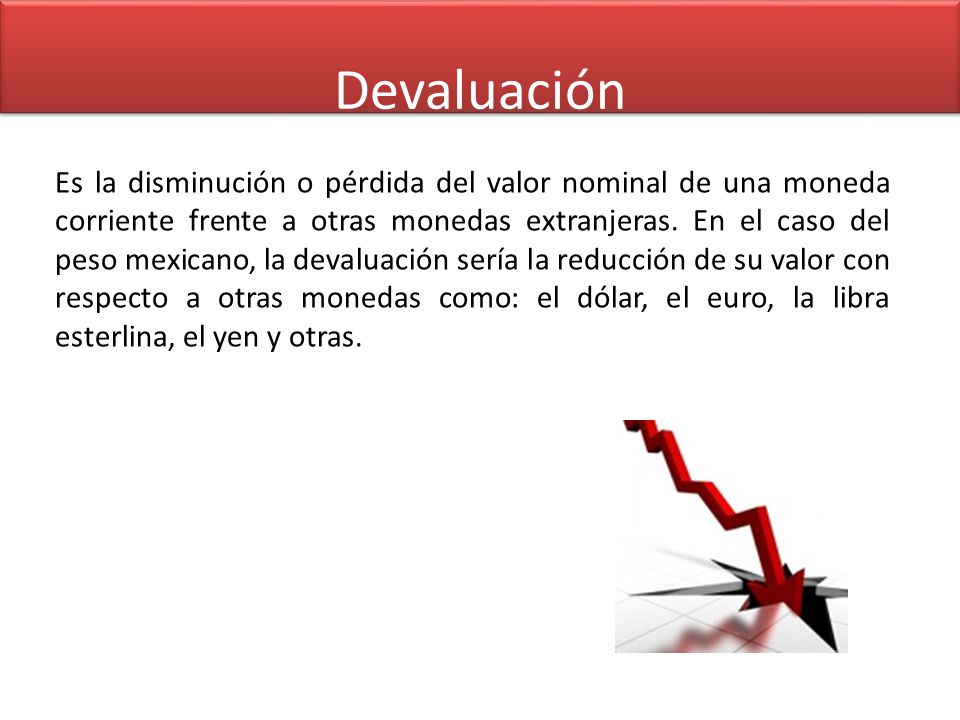 Devaluación

Es la disminución o pérdida del valor nominal de una moneda corriente frente a otras monedas extranjeras. En el caso del peso mexicano, la devaluación sería la reducción de su valor con respecto a otras monedas como: el dólar, el euro, la libra esterlina, el yen y otras.